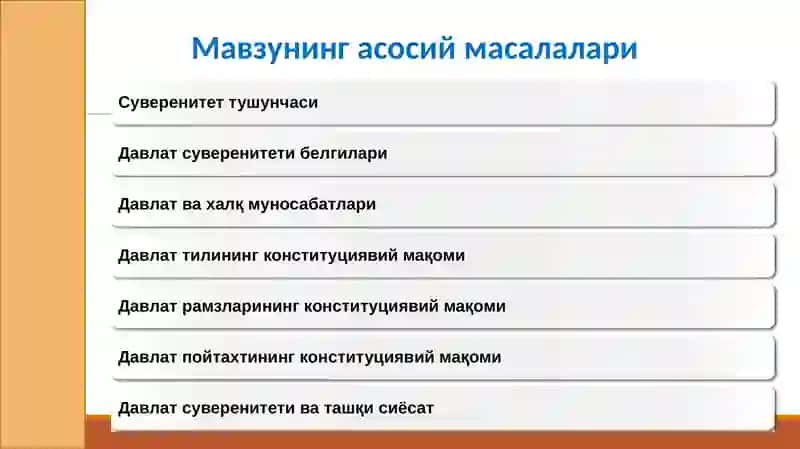 Мавзунинг асосий масалалари

Суверенитет тушунчаси

Давлат суверенитети белгилари

Давлат ва халқ муносабатлари

Давлат тилининг конституциявий мақоми

Давлат рамзларининг конституциявий мақоми

Давлат пойтахтининг конституциявий мақоми

Давлат суверенитети ва ташқи сиёсат